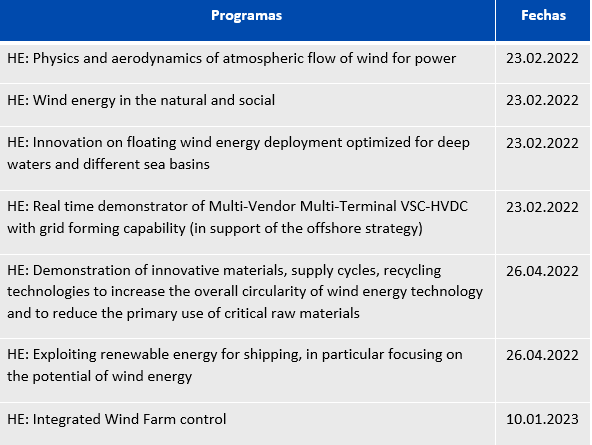 | Programas | Fechas |
|---|---|
| HE: Physics and aerodynamics of atmospheric flow of wind for power | 23.02.2022 |
| HE: Wind energy in the natural and social | 23.02.2022 |
| HE: Innovation on floating wind energy deployment optimized for deep waters and different sea basins | 23.02.2022 |
| HE: Real time demonstrator of Multi-Vendor Multi-Terminal VSC-HVDC with grid forming capability (in support of the offshore strategy) | 23.02.2022 |
| HE: Demonstration of innovative materials, supply cycles, recycling technologies to increase the overall circularity of wind energy technology and to reduce the primary use of critical raw materials | 26.04.2022 |
| HE: Exploiting renewable energy for shipping, in particular focusing on the potential of wind energy | 26.04.2022 |
| HE: Integrated Wind Farm control | 10.01.2023 |